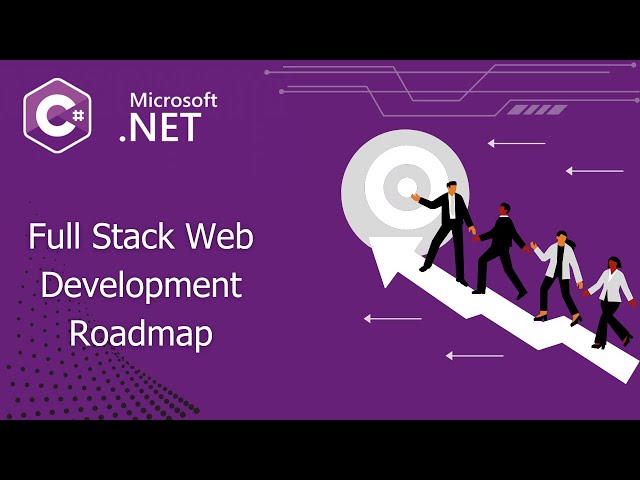 C#

Microsoft
.NET

Full Stack Web Development Roadmap